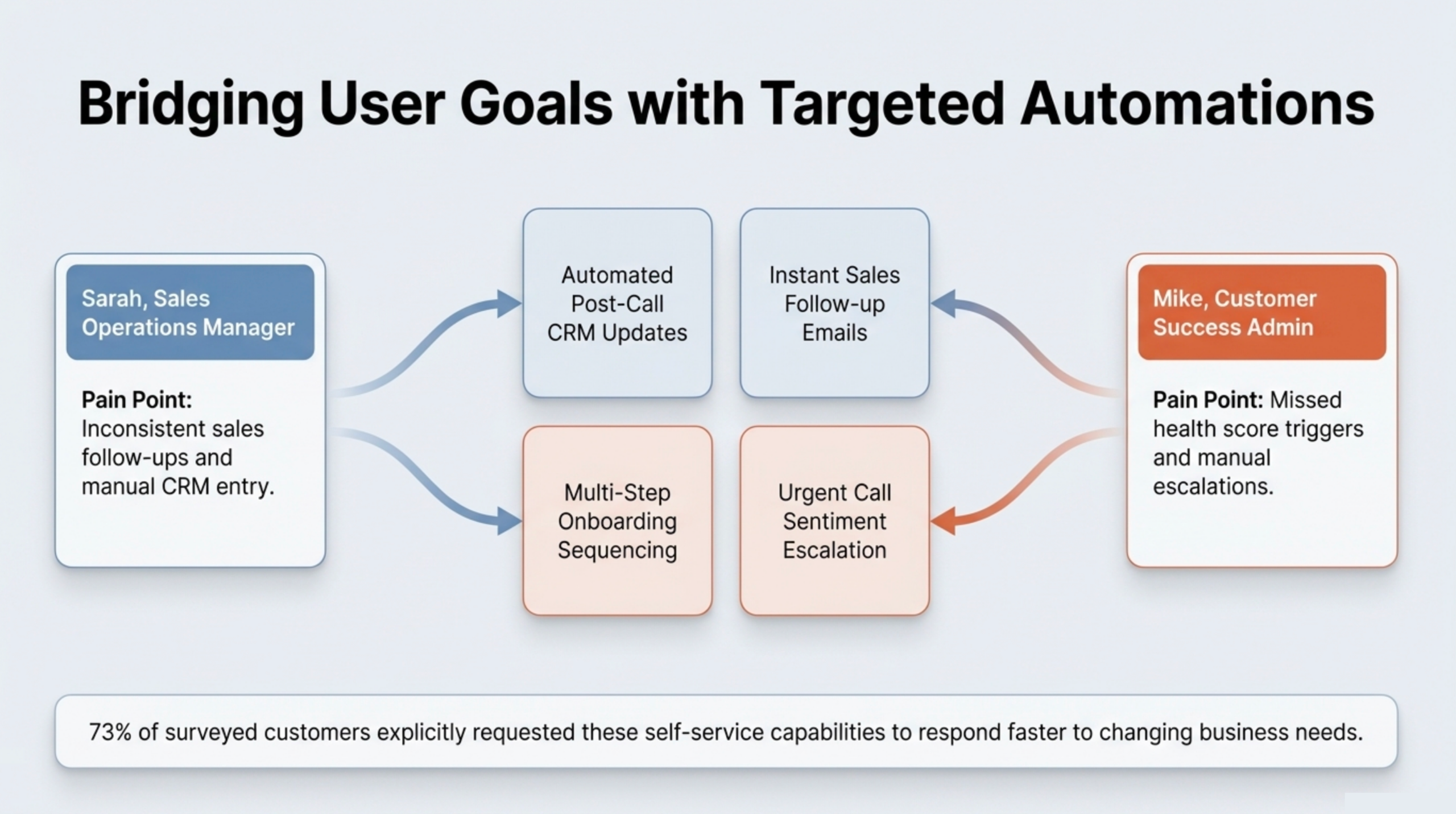 Bridging User Goals with Targeted Automations

Sarah, Sales Operations Manager

Pain Point: Inconsistent sales follow-ups and manual CRM entry.

Automated Post-Call CRM Updates

Instant Sales Follow-up Emails

Multi-Step Onboarding Sequencing

Urgent Call Sentiment Escalation

Mike, Customer Success Admin

Pain Point: Missed health score triggers and manual escalations.

73% of surveyed customers explicitly requested these self-service capabilities to respond faster to changing business needs.